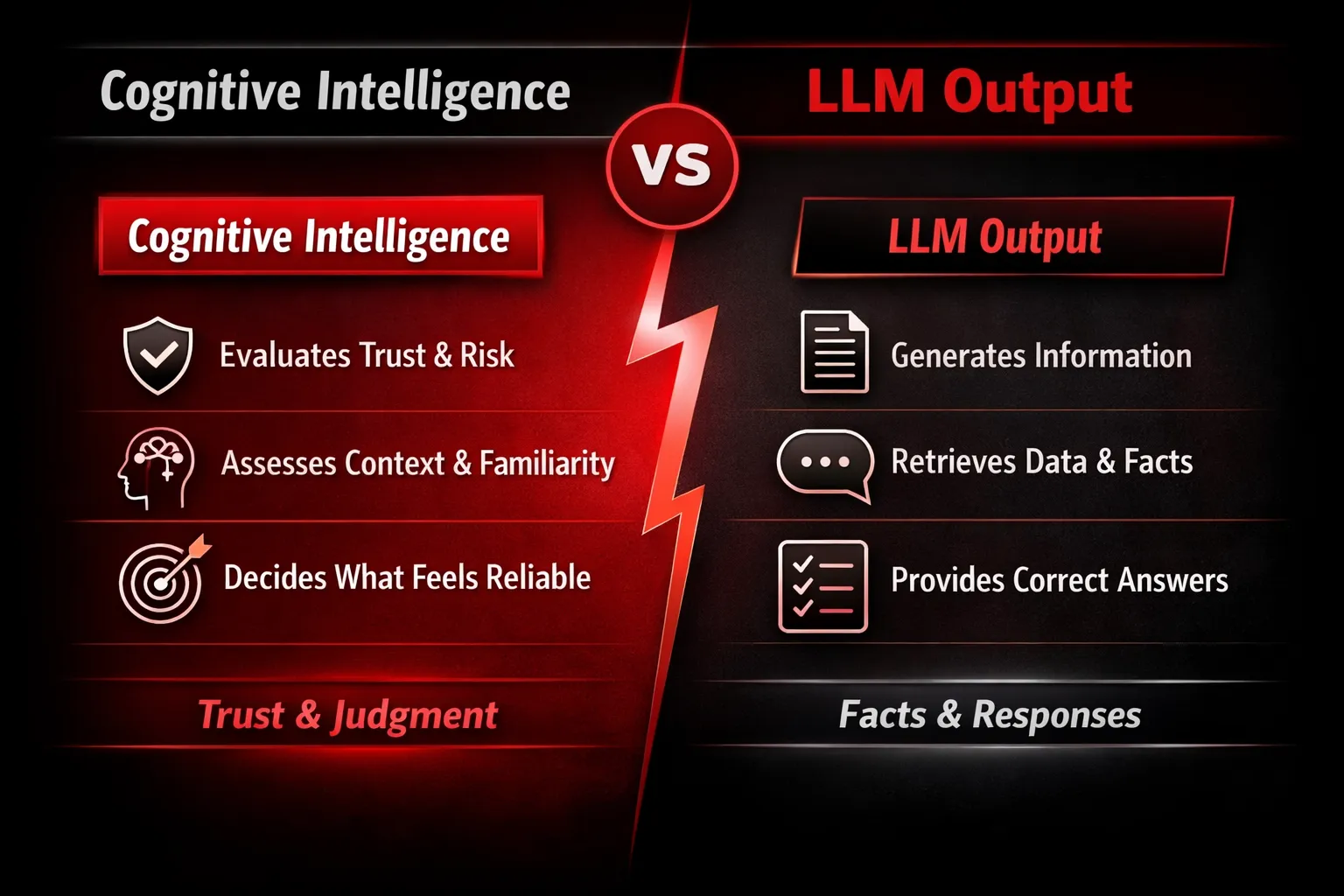 Cognitive Intelligence

VS

LLM Output

Cognitive Intelligence

Evaluates Trust & Risk

Assesses Context & Familiarity

Decides What Feels Reliable

Trust & Judgment

LLM Output

Generates Information

Retrieves Data & Facts

Provides Correct Answers

Facts & Responses